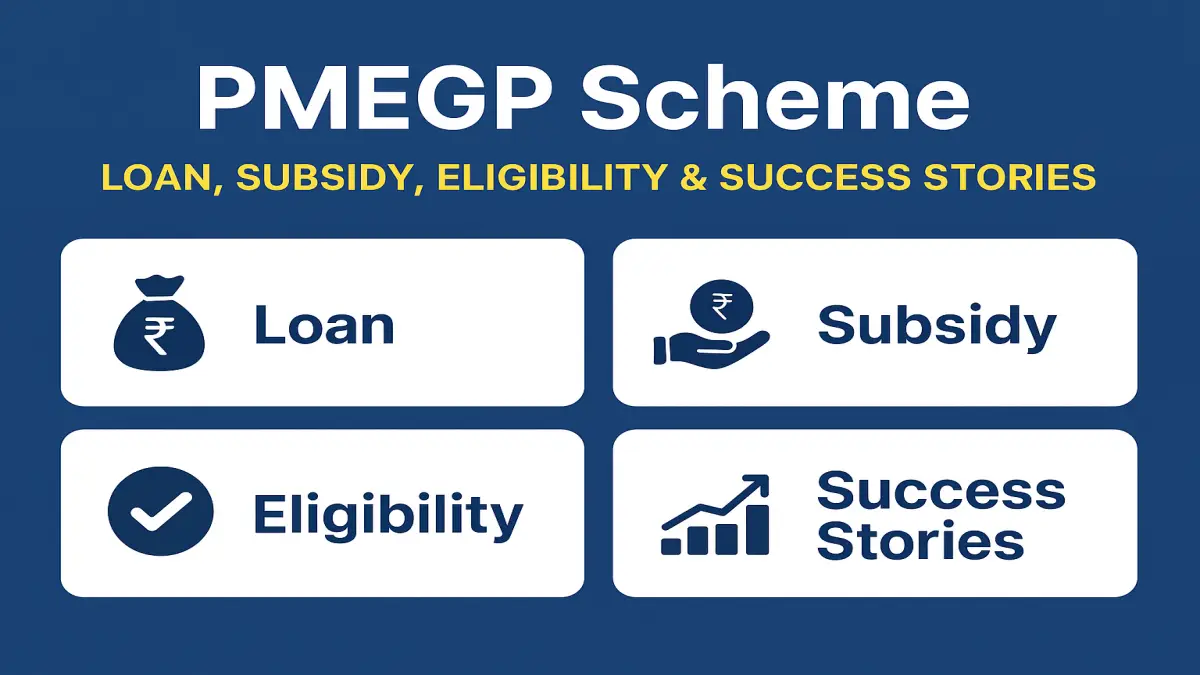 PMEGP Scheme

LOAN, SUBSIDY, ELIGIBILITY & SUCCESS STORIES

₹ Loan

₹ Subsidy

Eligibility

Success Stories